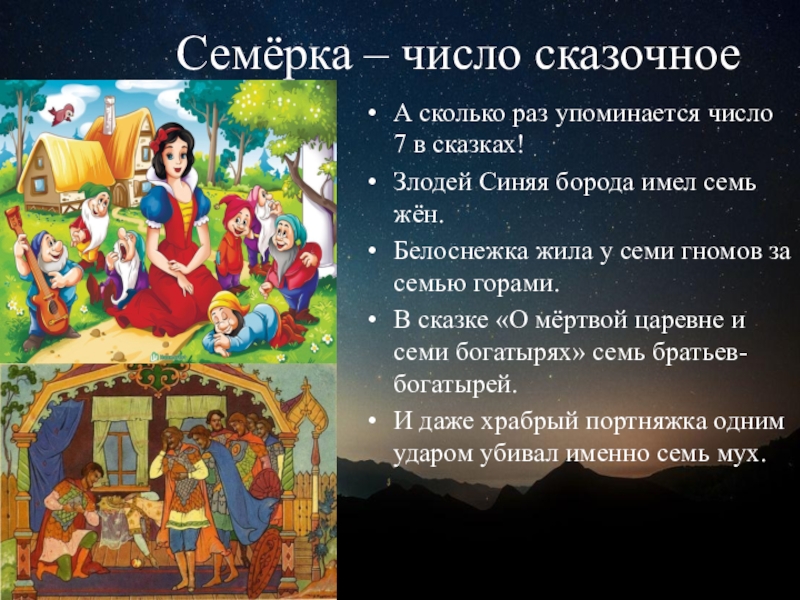 Семёрка – число сказочное

• А сколько раз упоминается число 7 в сказках!
• Злодей Синяя борода имел семь жён.
• Белоснежка жила у семи гномов за семью горами.
• В сказке «О мёртвой царевне и семи богатырях» семь братьев-богатырей.
• И даже храбрый портняжка одним ударом убивал именно семь мух.